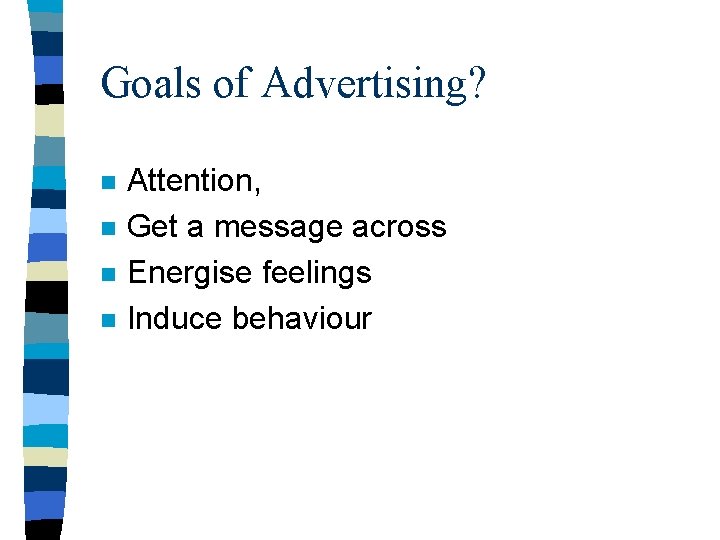 Goals of Advertising?

- Attention,
- Get a message across
- Energise feelings
- Induce behaviour